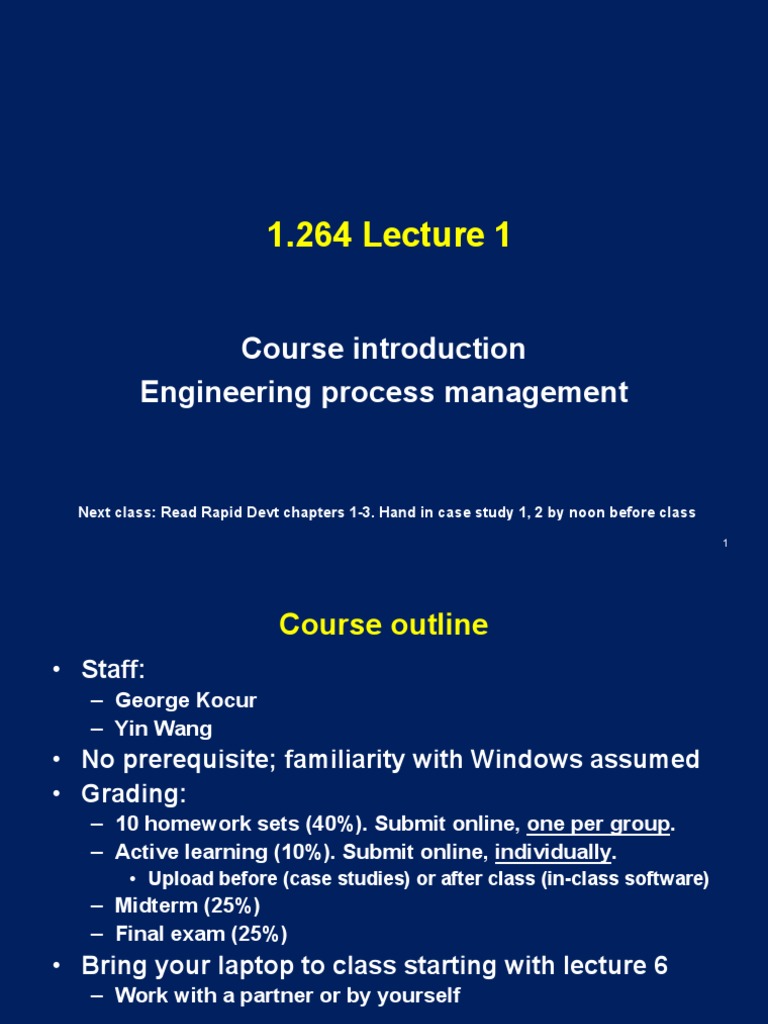 1.264 Lecture 1

Course introduction
Engineering process management

Next class: Read Rapid Devt chapters 1-3. Hand in case study 1, 2 by noon before class

1

Course outline

• Staff:
– George Kocur
– Yin Wang
• No prerequisite; familiarity with Windows assumed
• Grading:
– 10 homework sets (40%). Submit online, one per group.
– Active learning (10%). Submit online, individually.
• Upload before (case studies) or after class (in-class software)
– Midterm (25%)
– Final exam (25%)
• Bring your laptop to class starting with lecture 6
– Work with a partner or by yourself